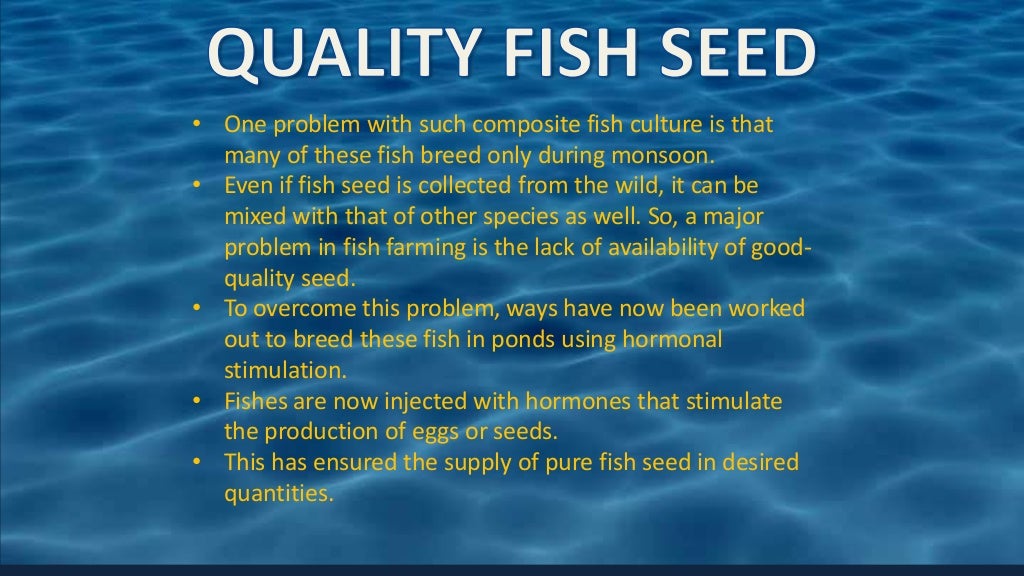 QUALITY FISH SEED

• One problem with such composite fish culture is that many of these fish breed only during monsoon.
• Even if fish seed is collected from the wild, it can be mixed with that of other species as well. So, a major problem in fish farming is the lack of availability of good-quality seed.
• To overcome this problem, ways have now been worked out to breed these fish in ponds using hormonal stimulation.
• Fishes are now injected with hormones that stimulate the production of eggs or seeds.
• This has ensured the supply of pure fish seed in desired quantities.